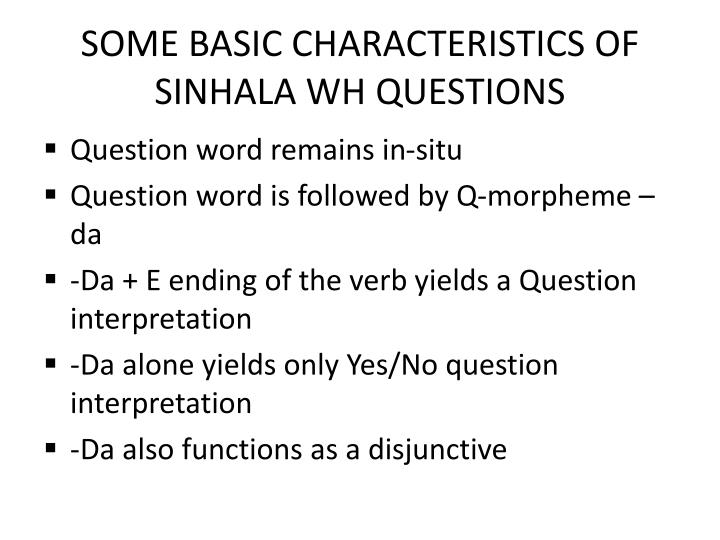 SOME BASIC CHARACTERISTICS OF SINHALA WH QUESTIONS

▪ Question word remains in-situ
▪ Question word is followed by Q-morpheme – da
▪ -Da + E ending of the verb yields a Question interpretation
▪ -Da alone yields only Yes/No question interpretation
▪ -Da also functions as a disjunctive